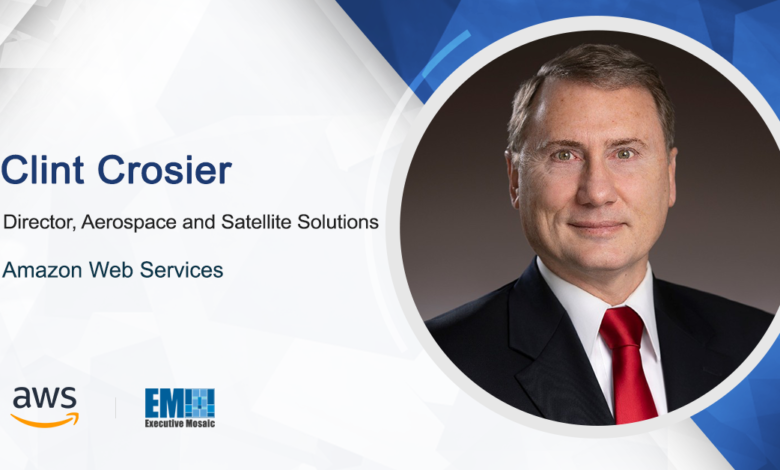 Clint Crosier

Director, Aerospace and Satellite Solutions

Amazon Web Services

aws

EM

Executive Mosaic